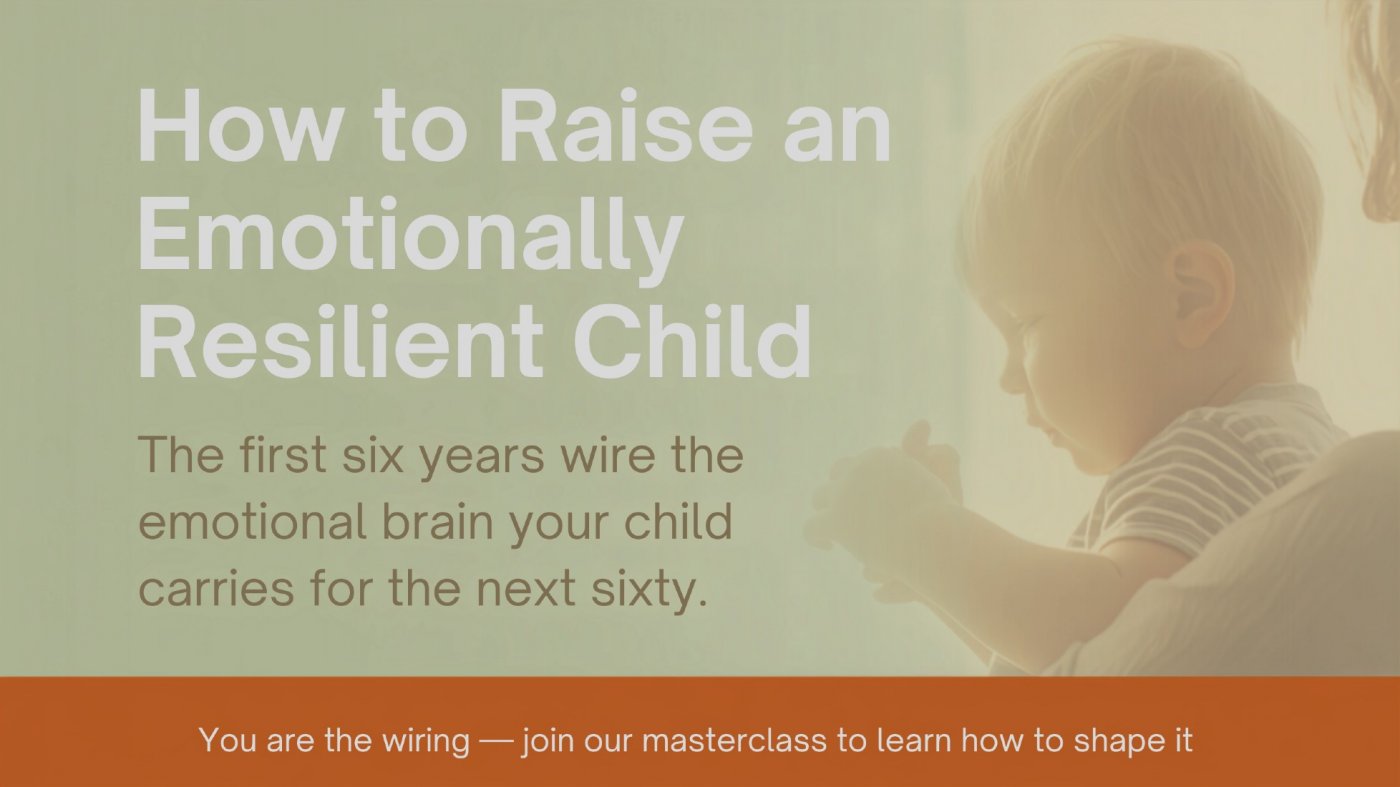 How to Raise an Emotionally Resilient Child

The first six years wire the emotional brain your child carries for the next sixty.

You are the wiring — join our masterclass to learn how to shape it